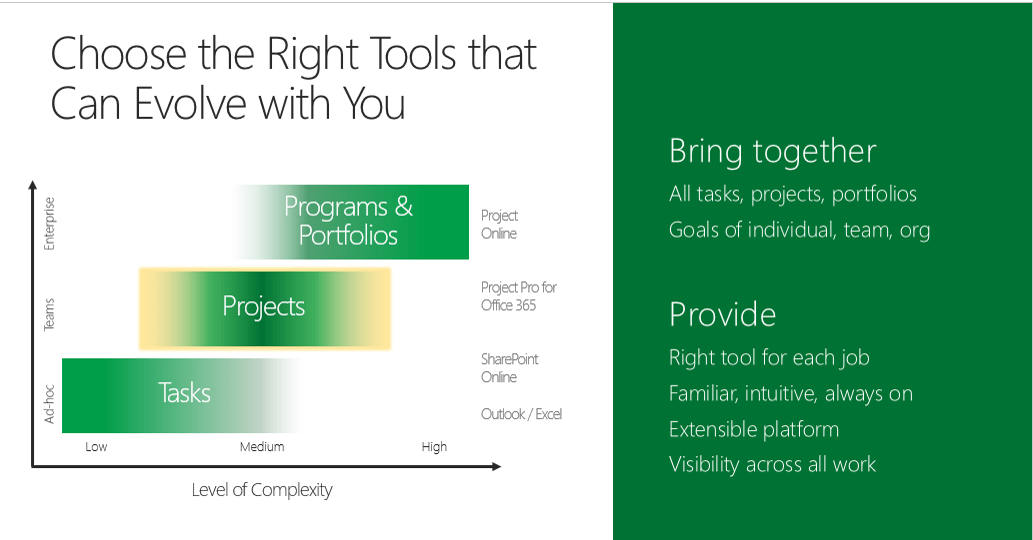 Choose the Right Tools that Can Evolve with You

Enterprise
Teams
Ad-hoc

Programs & Portfolios
Projects
Tasks

Project Online
Project Pro for Office 365
SharePoint Online
Outlook / Excel

Low
Medium
High

Level of Complexity

Bring together
All tasks, projects, portfolios
Goals of individual, team, org

Provide
Right tool for each job
Familiar, intuitive, always on
Extensible platform
Visibility across all work